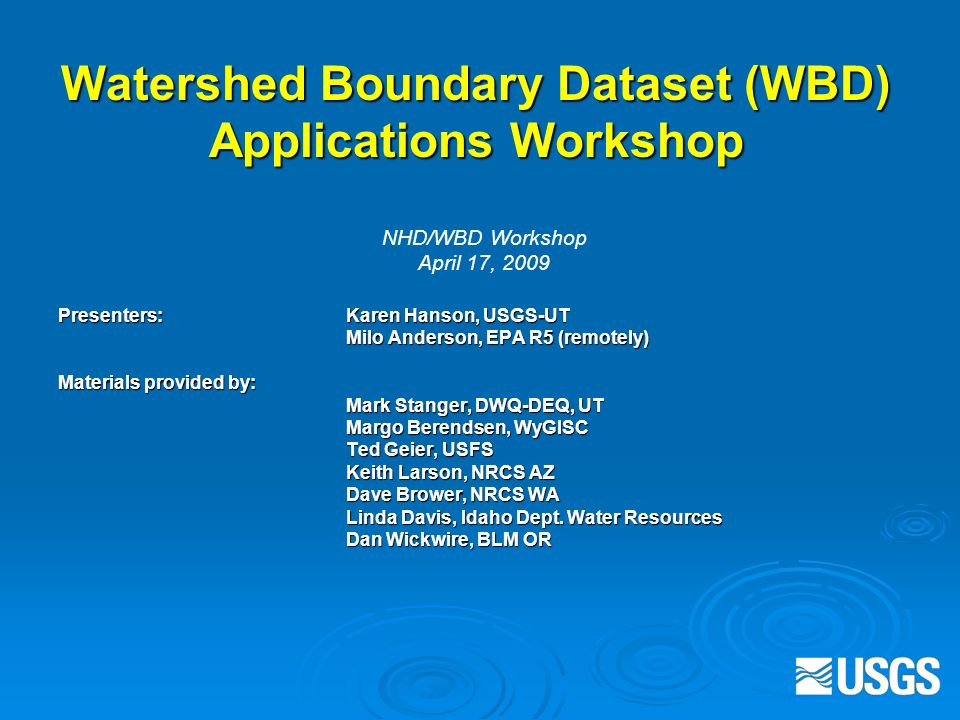 Watershed Boundary Dataset (WBD) Applications Workshop

NHD/WBD Workshop
April 17, 2009

Presenters: Karen Hanson, USGS-UT
Milo Anderson, EPA R5 (remotely)

Materials provided by:
Mark Stanger, DWQ-DEQ, UT
Margo Berendsen, WyGISC
Ted Geier, USFS
Keith Larson, NRCS AZ
Dave Brower, NRCS WA
Linda Davis, Idaho Dept. Water Resources
Dan Wickwire, BLM OR

USGS